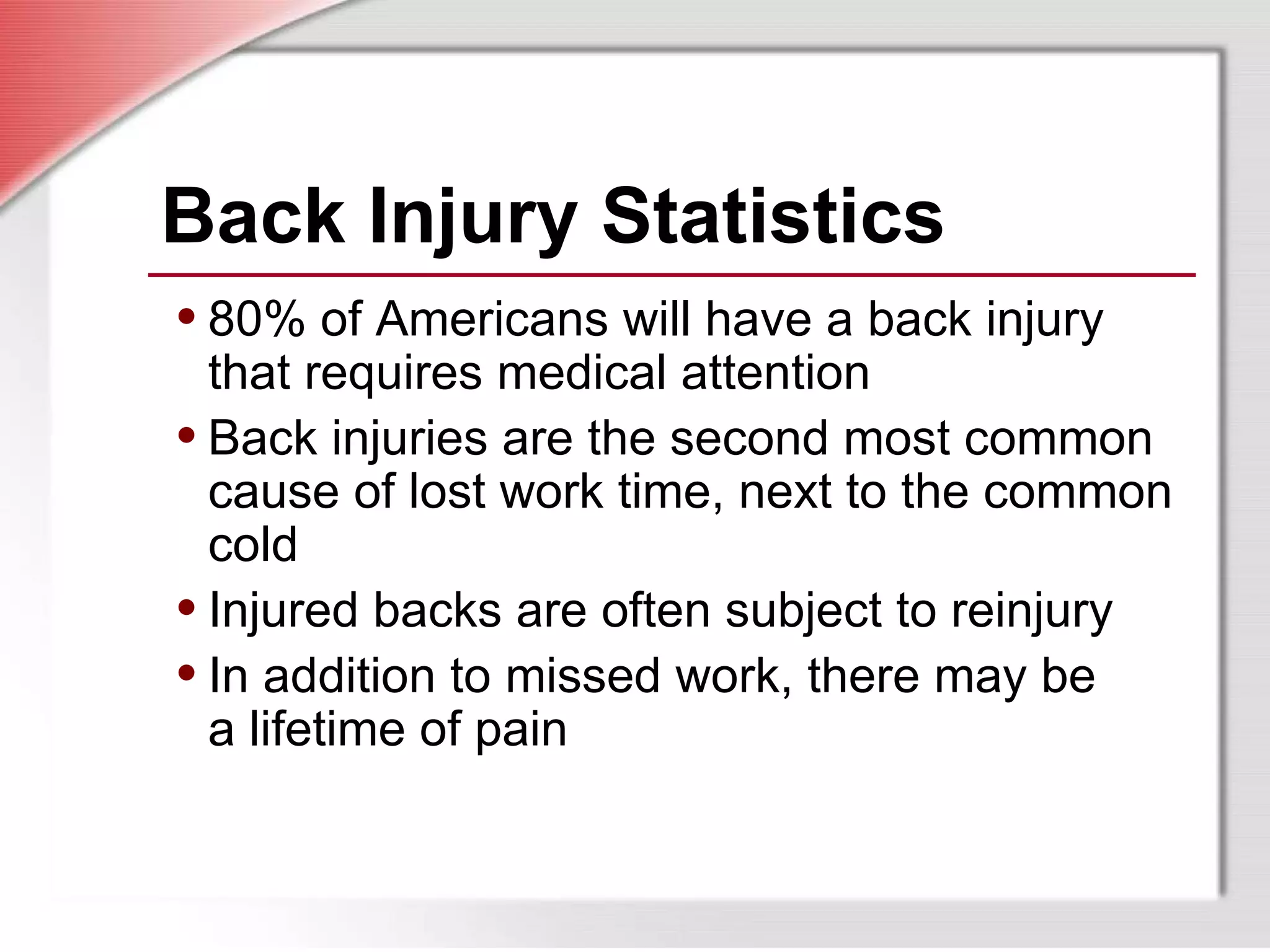 Back Injury Statistics

• 80% of Americans will have a back injury that requires medical attention
• Back injuries are the second most common cause of lost work time, next to the common cold
• Injured backs are often subject to reinjury
• In addition to missed work, there may be a lifetime of pain